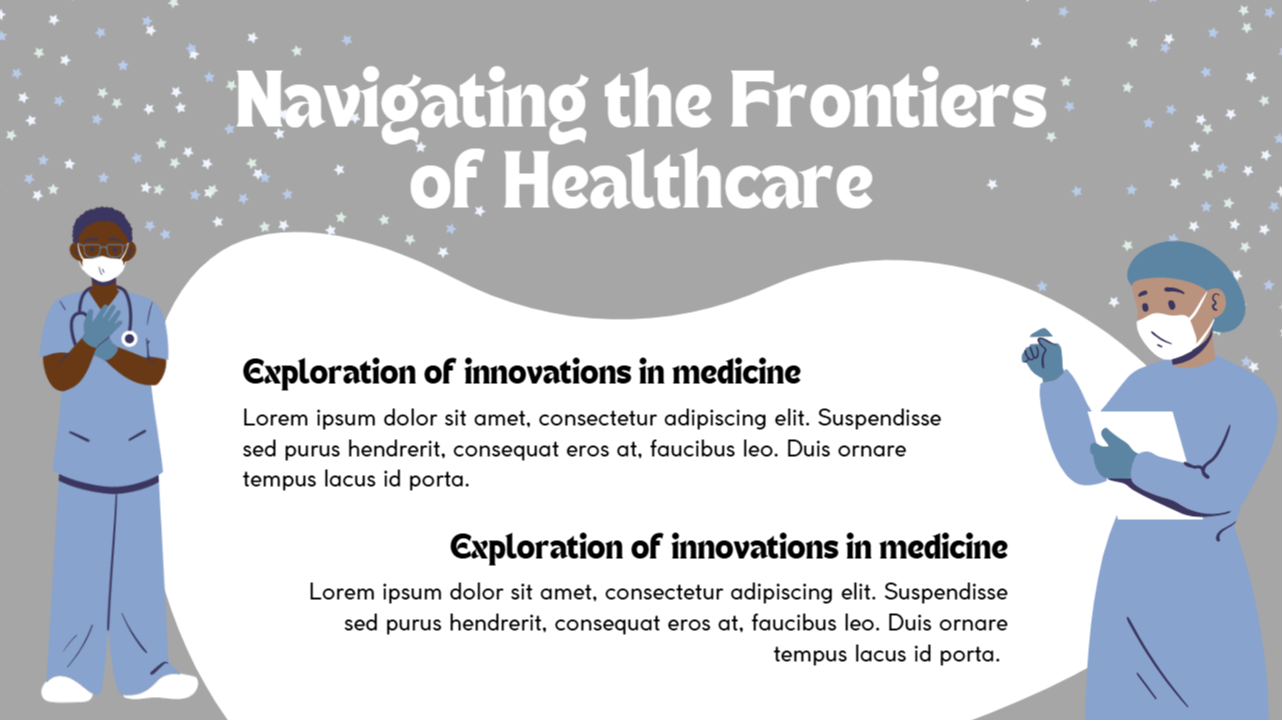 Navigating the Frontiers of Healthcare

Exploration of innovations in medicine

Lorem ipsum dolor sit amet, consectetur adipiscing elit. Suspendisse sed purus hendrerit, consequat eros at, faucibus leo. Duis ornare tempus lacus id porta.

Exploration of innovations in medicine

Lorem ipsum dolor sit amet, consectetur adipiscing elit. Suspendisse sed purus hendrerit, consequat eros at, faucibus leo. Duis ornare tempus lacus id porta.